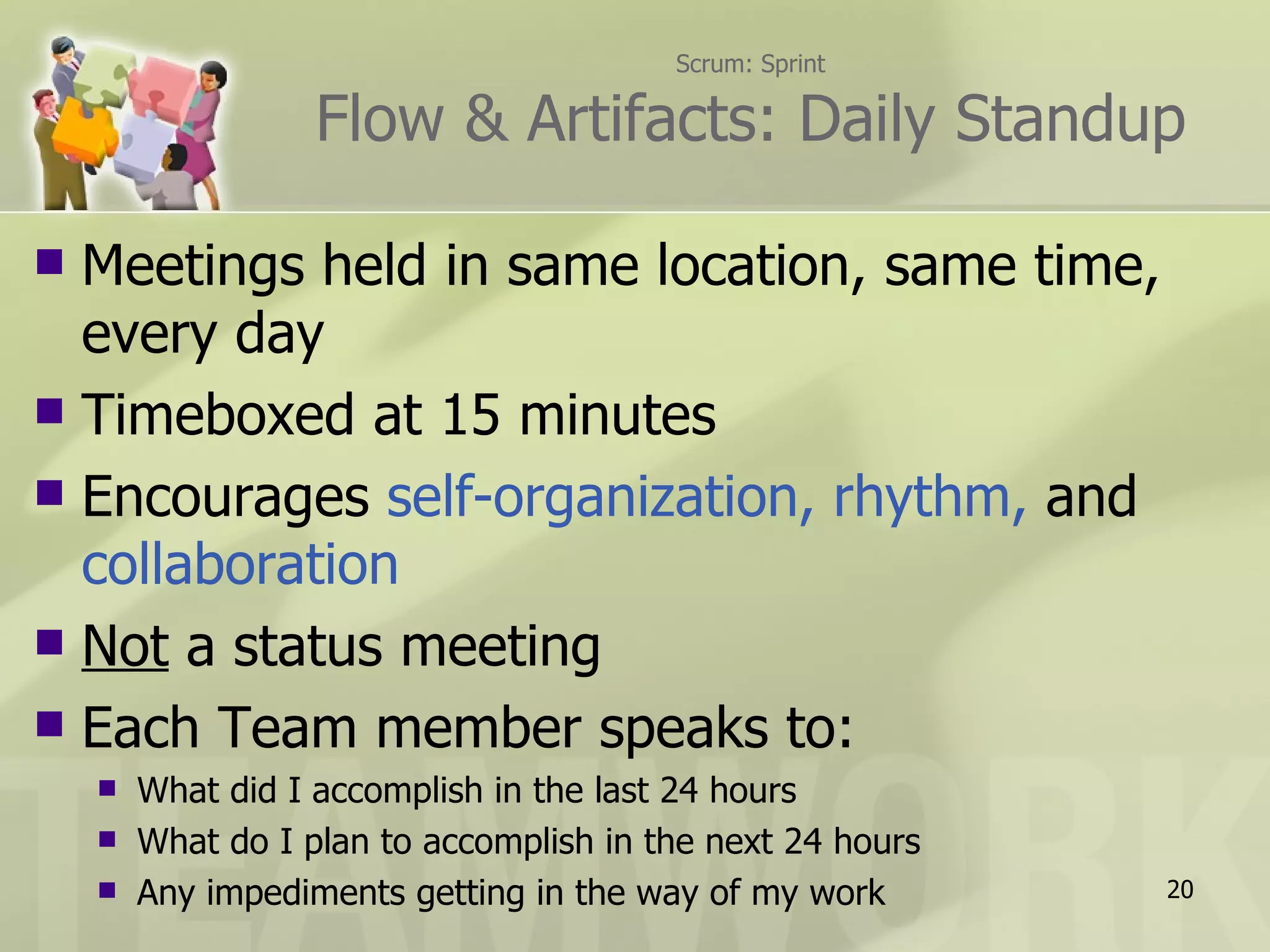 Scrum: Sprint

Flow & Artifacts: Daily Standup

- Meetings held in same location, same time, every day
- Timeboxed at 15 minutes
- Encourages self-organization, rhythm, and collaboration
- Not a status meeting
- Each Team member speaks to:
  - What did I accomplish in the last 24 hours
  - What do I plan to accomplish in the next 24 hours
  - Any impediments getting in the way of my work

20

TEAMWORK